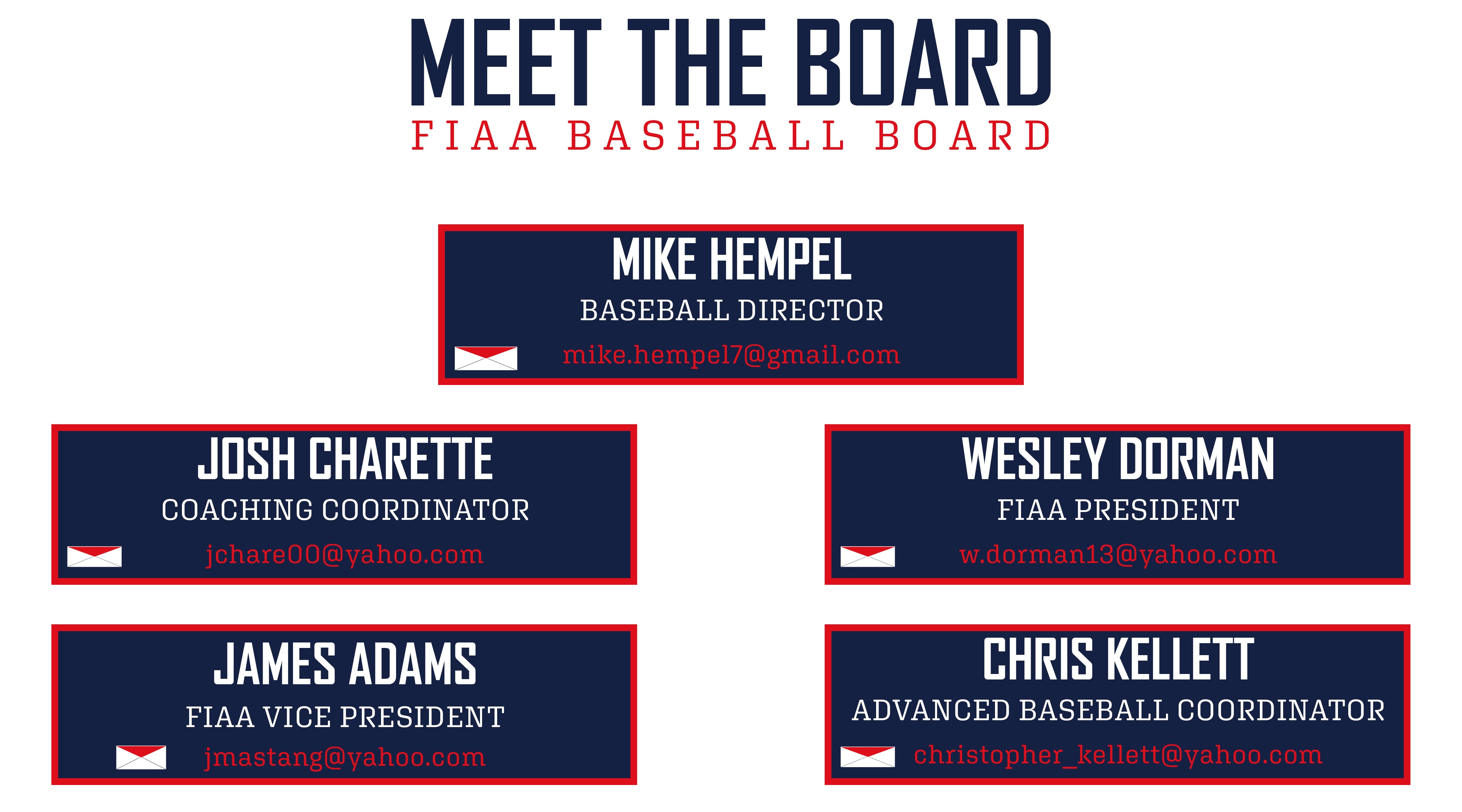 MEET THE BOARD
FIAA BASEBALL BOARD

MIKE HEMPEL
BASEBALL DIRECTOR
mike.hempel7@gmail.com

JOSH CHARETTE
COACHING COORDINATOR
jchare00@yahoo.com

WESLEY DORMAN
FIAA PRESIDENT
w.dorman13@yahoo.com

JAMES ADAMS
FIAA VICE PRESIDENT
jmastang@yahoo.com

CHRIS KELLETT
ADVANCED BASEBALL COORDINATOR
christopher_kellett@yahoo.com